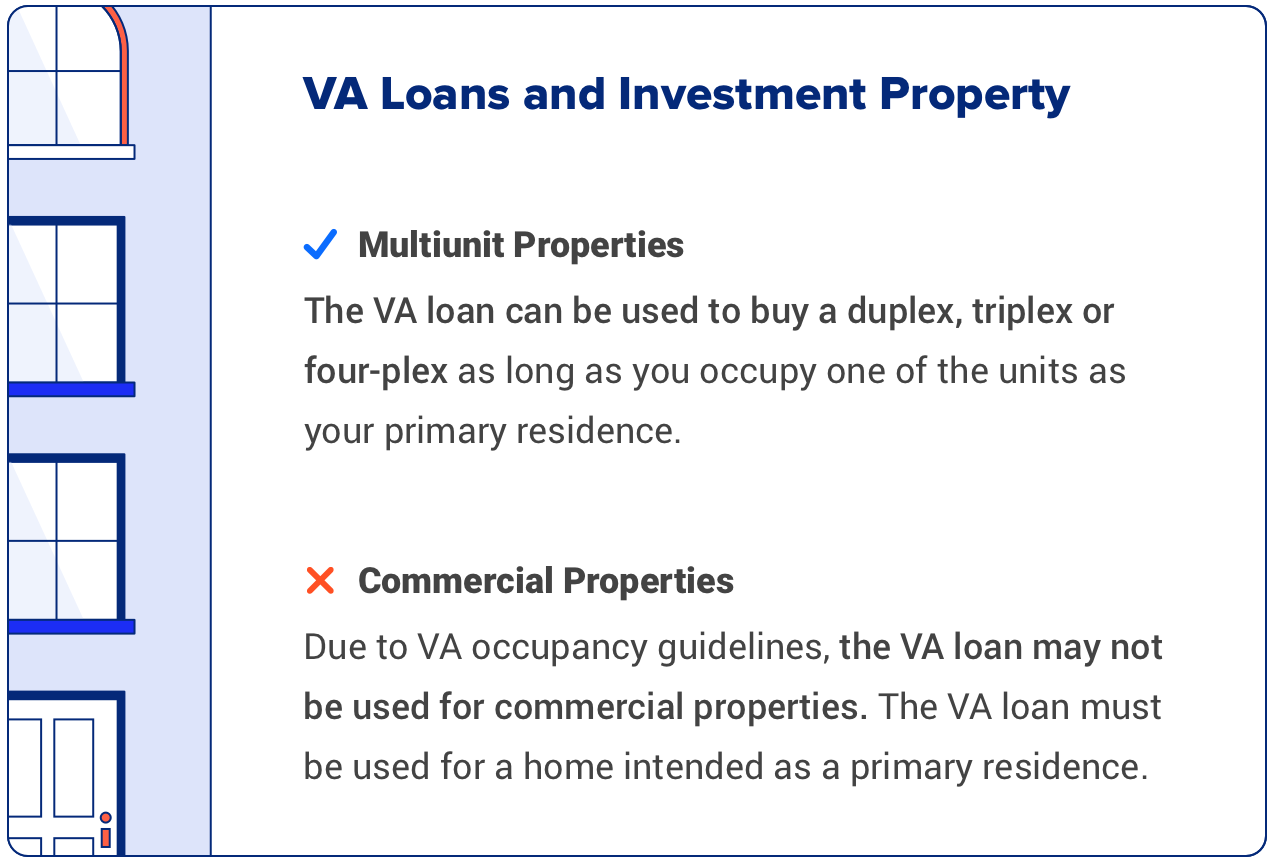 VA Loans and Investment Property

✓ Multiunit Properties

The VA loan can be used to buy a duplex, triplex or four-plex as long as you occupy one of the units as your primary residence.

✕ Commercial Properties

Due to VA occupancy guidelines, the VA loan may not be used for commercial properties. The VA loan must be used for a home intended as a primary residence.